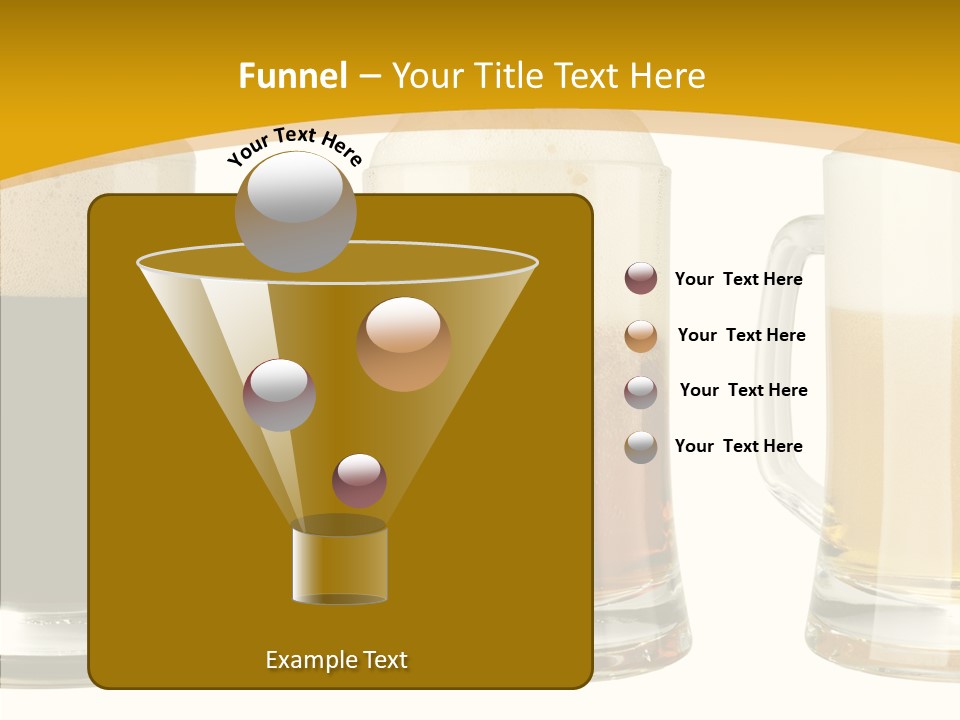 Funnel – Your Title Text Here

Your Text Here

Your Text Here

Your Text Here

Your Text Here

Your Text Here

Example Text